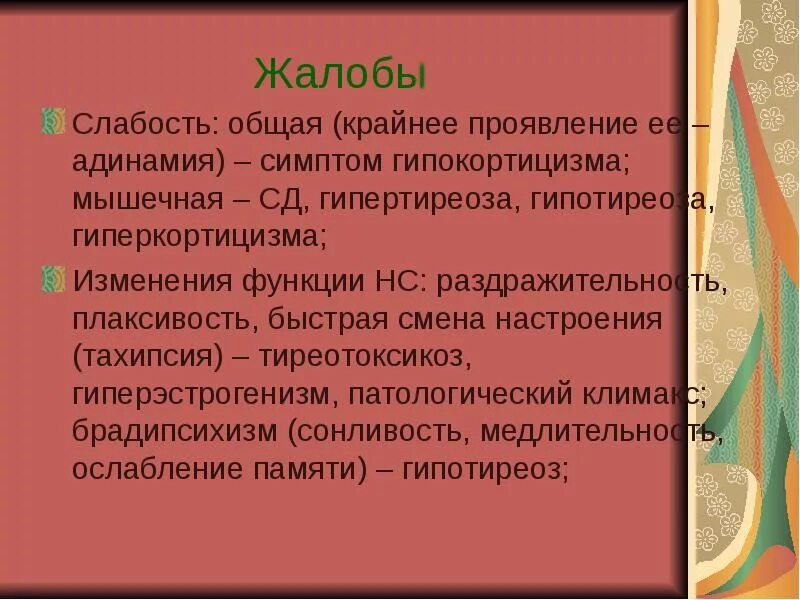 Жалобы

Слабость: общая (крайнее проявление ее – адинамия) – симптом гипокортицизма; мышечная – СД, гипертиреоза, гипотиреоза, гиперкортицизма;

Изменения функции НС: раздражительность, плаксивость, быстрая смена настроения (тахипсия) – тиреотоксикоз, гиперэстрогенизм, патологический климакс; брадипсихизм (сонливость, медлительность, ослабление памяти) – гипотиреоз;